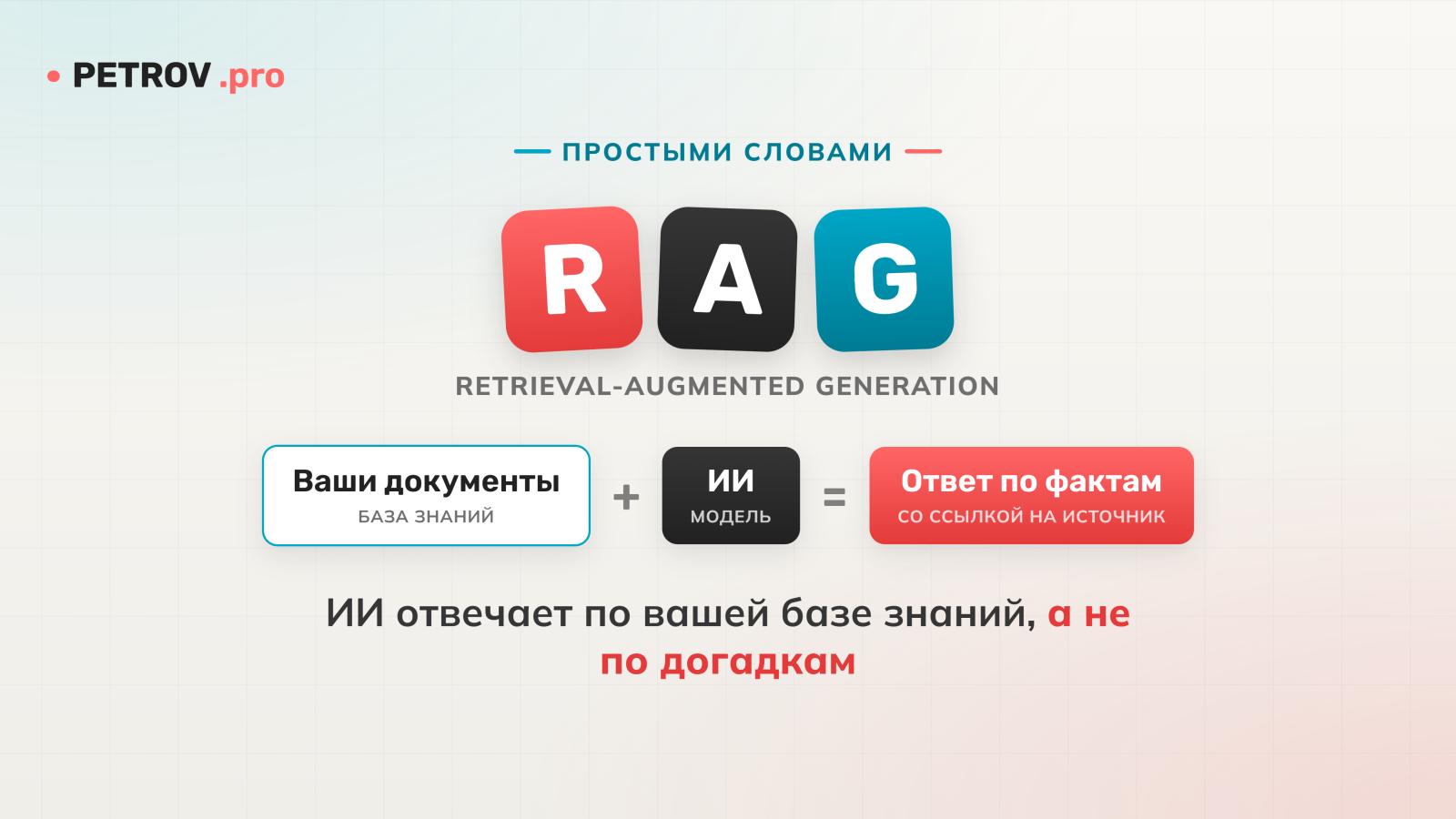 PETROV .pro

ПРОСТЫМИ СЛОВАМИ

R A G

RETRIEVAL-AUGMENTED GENERATION

Ваши документы
БАЗА ЗНАНИЙ

+

ИИ
МОДЕЛЬ

=

Ответ по фактам
СО ССЫЛКОЙ НА ИСТОЧНИК

ИИ отвечает по вашей базе знаний, а не по догадкам